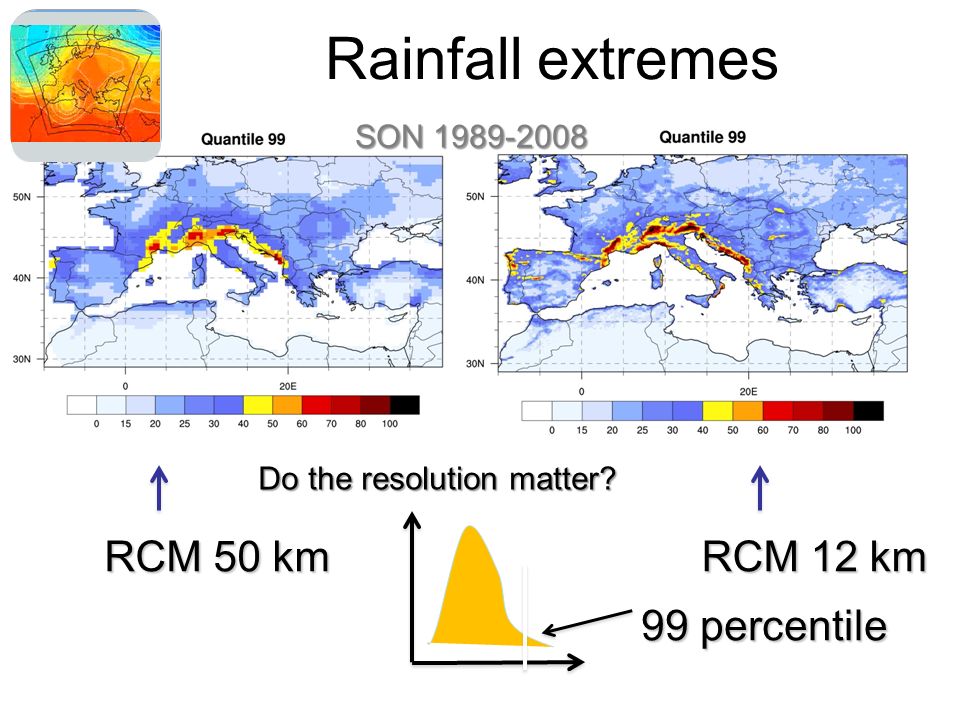 Rainfall extremes

SON 1989-2008

Quantile 99

50N
40N
30N
0
20E

0 15 20 25 30 40 50 60 70 80 100

Quantile 99

50N
40N
30N
0
20E

0 15 20 25 30 40 50 60 70 80 100

Do the resolution matter?

RCM 50 km

RCM 12 km

99 percentile